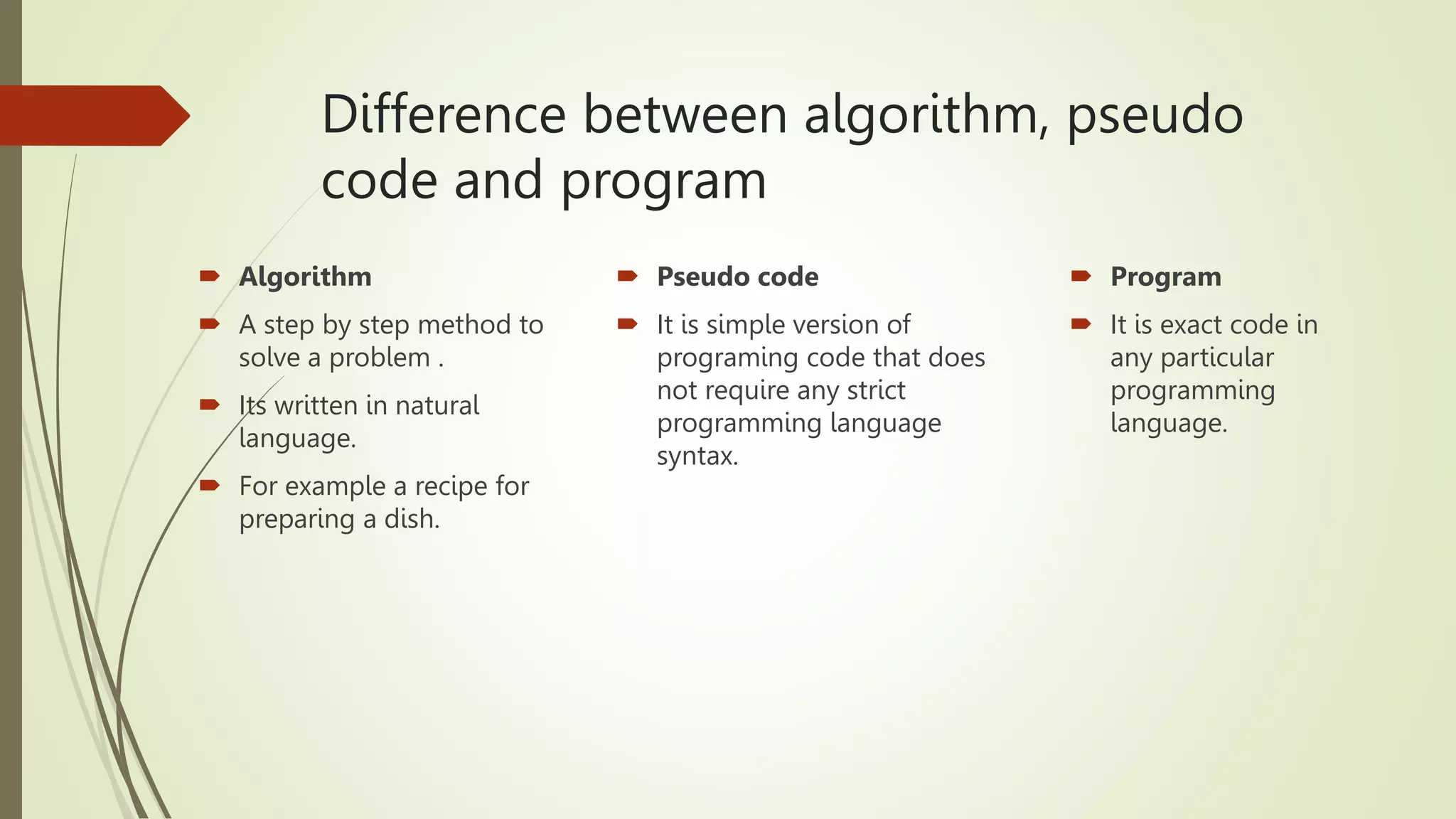 Difference between algorithm, pseudo code and program

Algorithm

A step by step method to solve a problem .

Its written in natural language.

For example a recipe for preparing a dish.

Pseudo code

It is simple version of programing code that does not require any strict programming language syntax.

Program

It is exact code in any particular programming language.